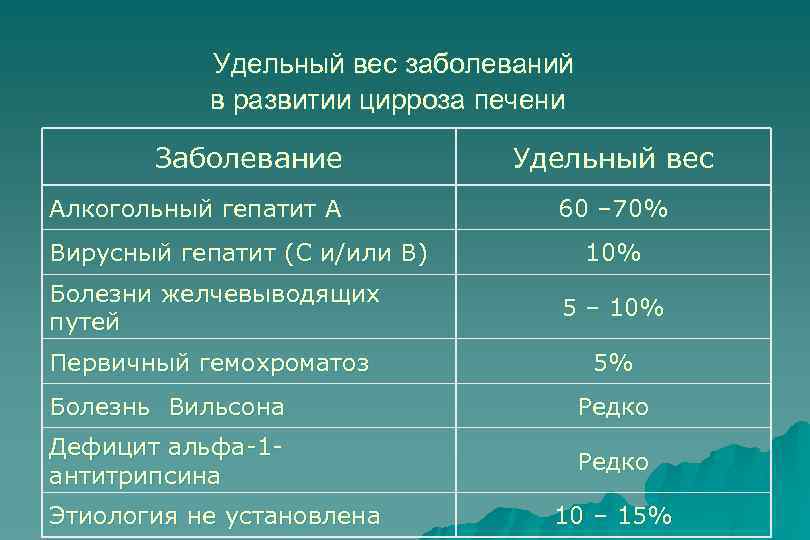 Удельный вес заболеваний в развитии цирроза печени

| Заболевание | Удельный вес |
|---|---|
| Алкогольный гепатит А | 60 –70% |
| Вирусный гепатит (С и/или В) | 10% |
| Болезни желчевыводящих путей | 5 – 10% |
| Первичный гемохроматоз | 5% |
| Болезнь Вильсона | Редко |
| Дефицит альфа-1-антитрипсина | Редко |
| Этиология не установлена | 10 – 15% |